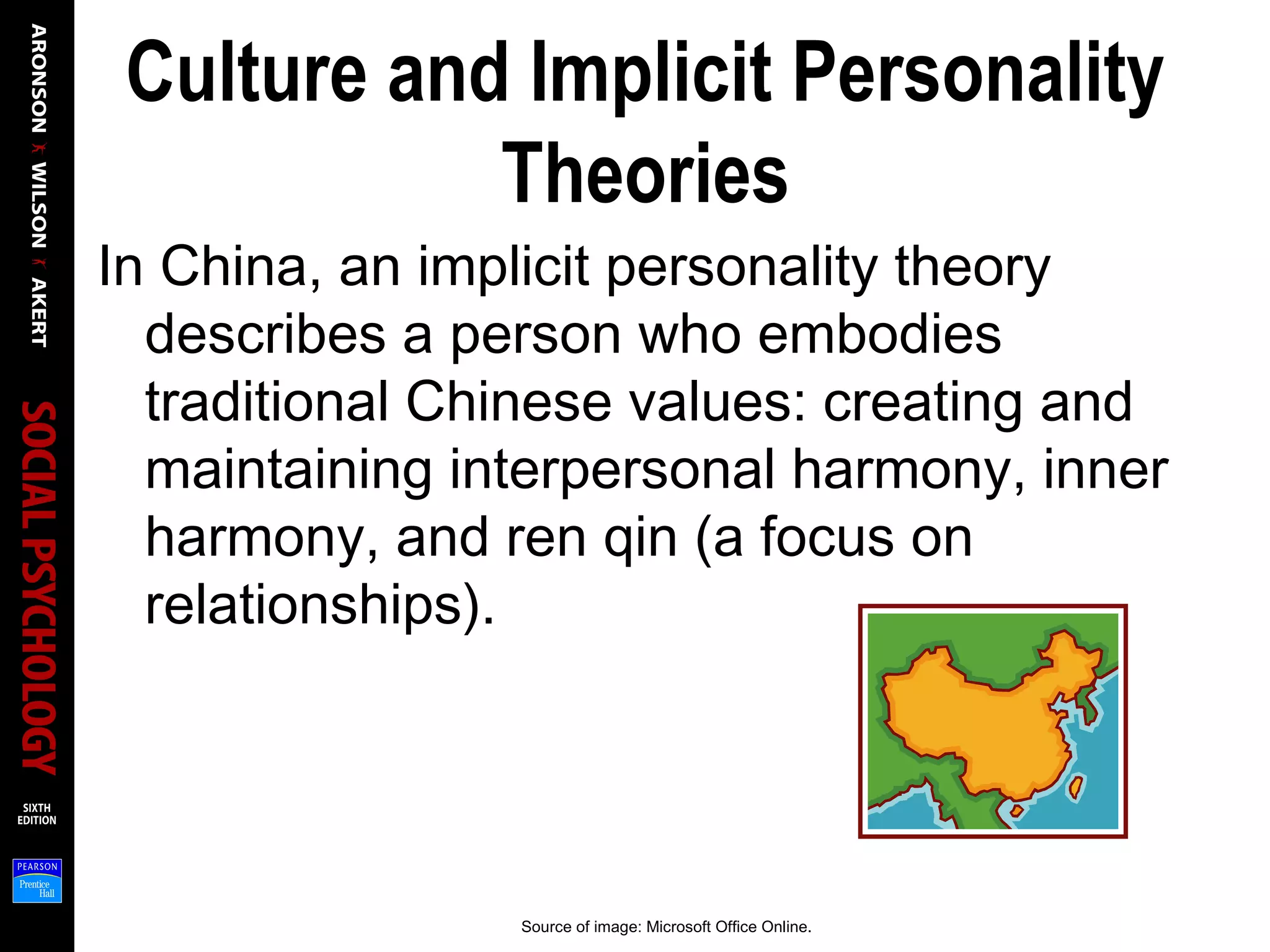 ARONSON WILSON AKERT

SOCIAL PSYCHOLOGY

SIXTH EDITION

PEARSON Prentice Hall

Culture and Implicit Personality Theories

In China, an implicit personality theory describes a person who embodies traditional Chinese values: creating and maintaining interpersonal harmony, inner harmony, and ren qin (a focus on relationships).

Source of image: Microsoft Office Online.